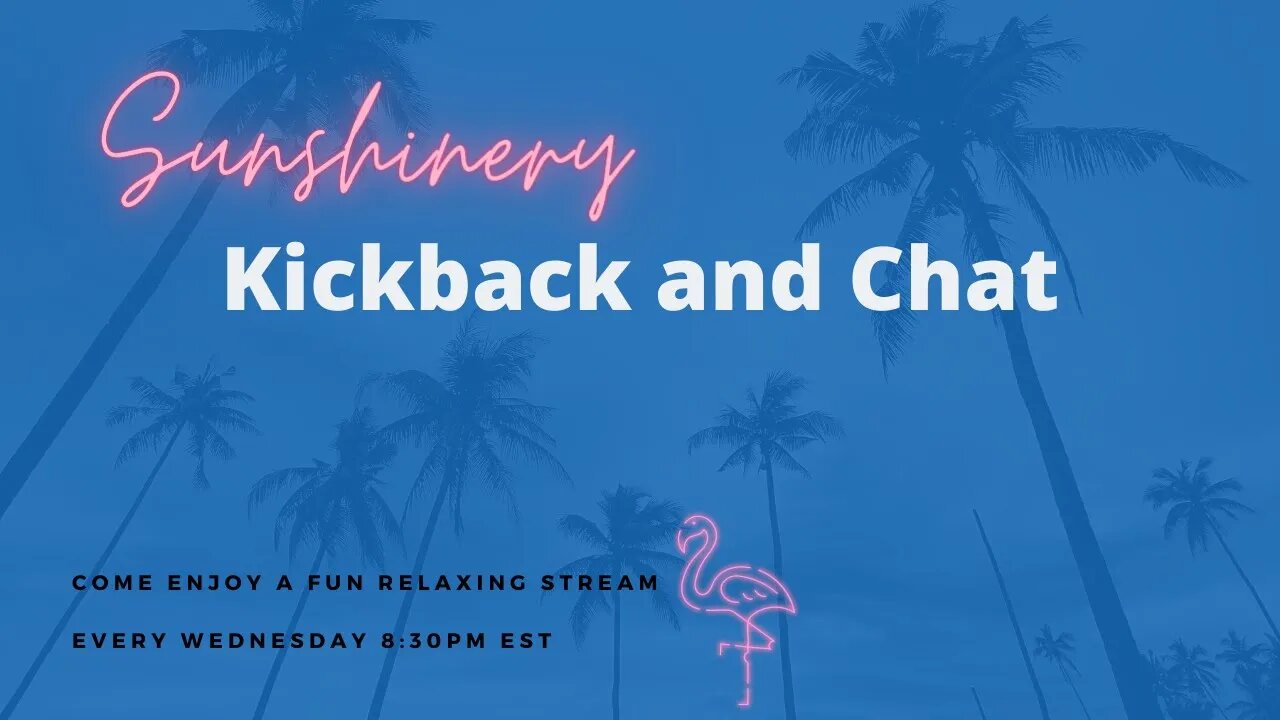 Sunshinery
Kickback and Chat

COME ENJOY A FUN RELAXING STREAM

EVERY WEDNESDAY 8:30PM EST